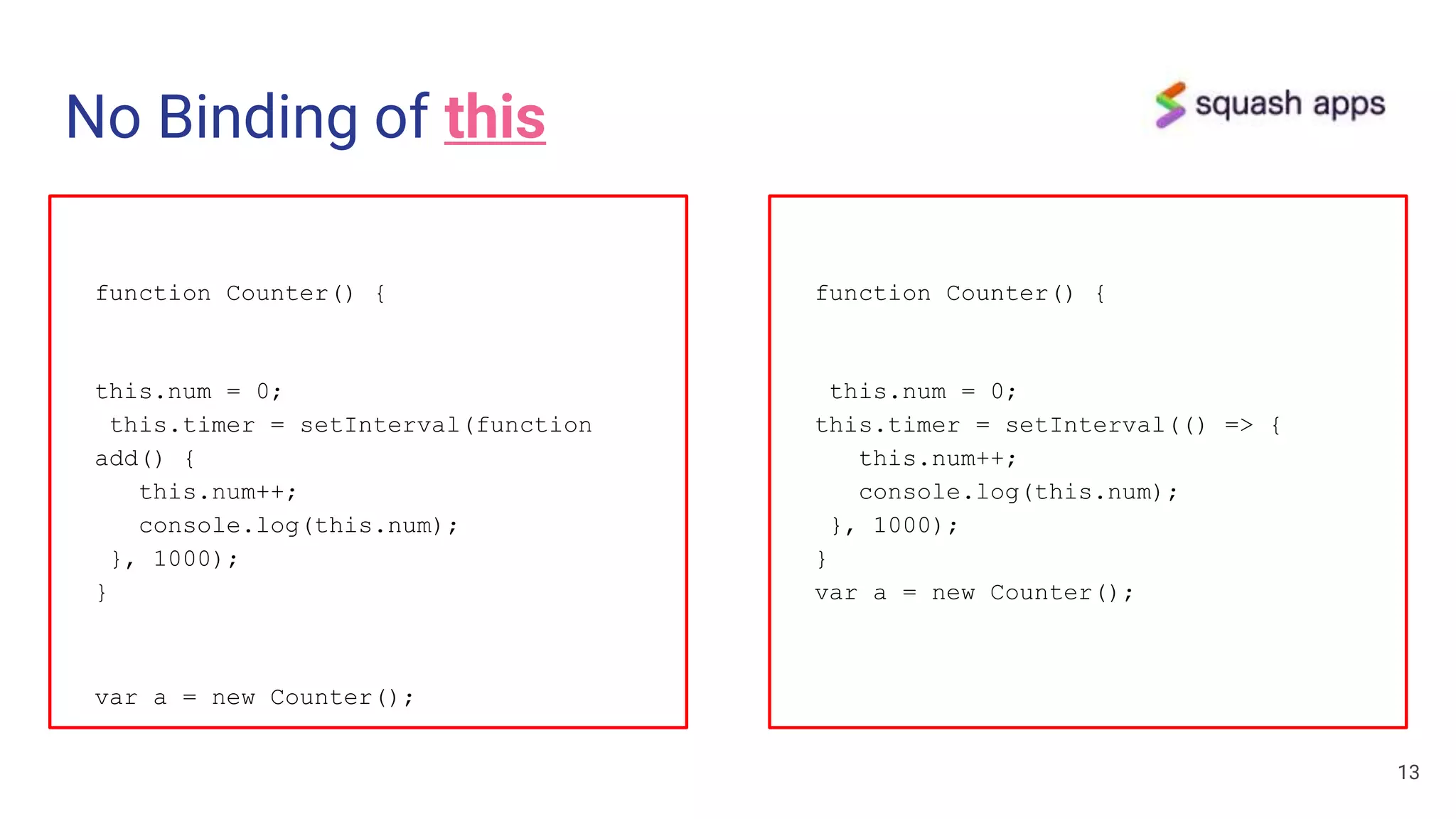 No Binding of this

squash apps

function Counter() {

this.num = 0;
 this.timer = setInterval(function add() {
   this.num++;
   console.log(this.num);
 }, 1000);
}

var a = new Counter();

function Counter() {

 this.num = 0;
this.timer = setInterval(() => {
   this.num++;
   console.log(this.num);
 }, 1000);
}
var a = new Counter();

13